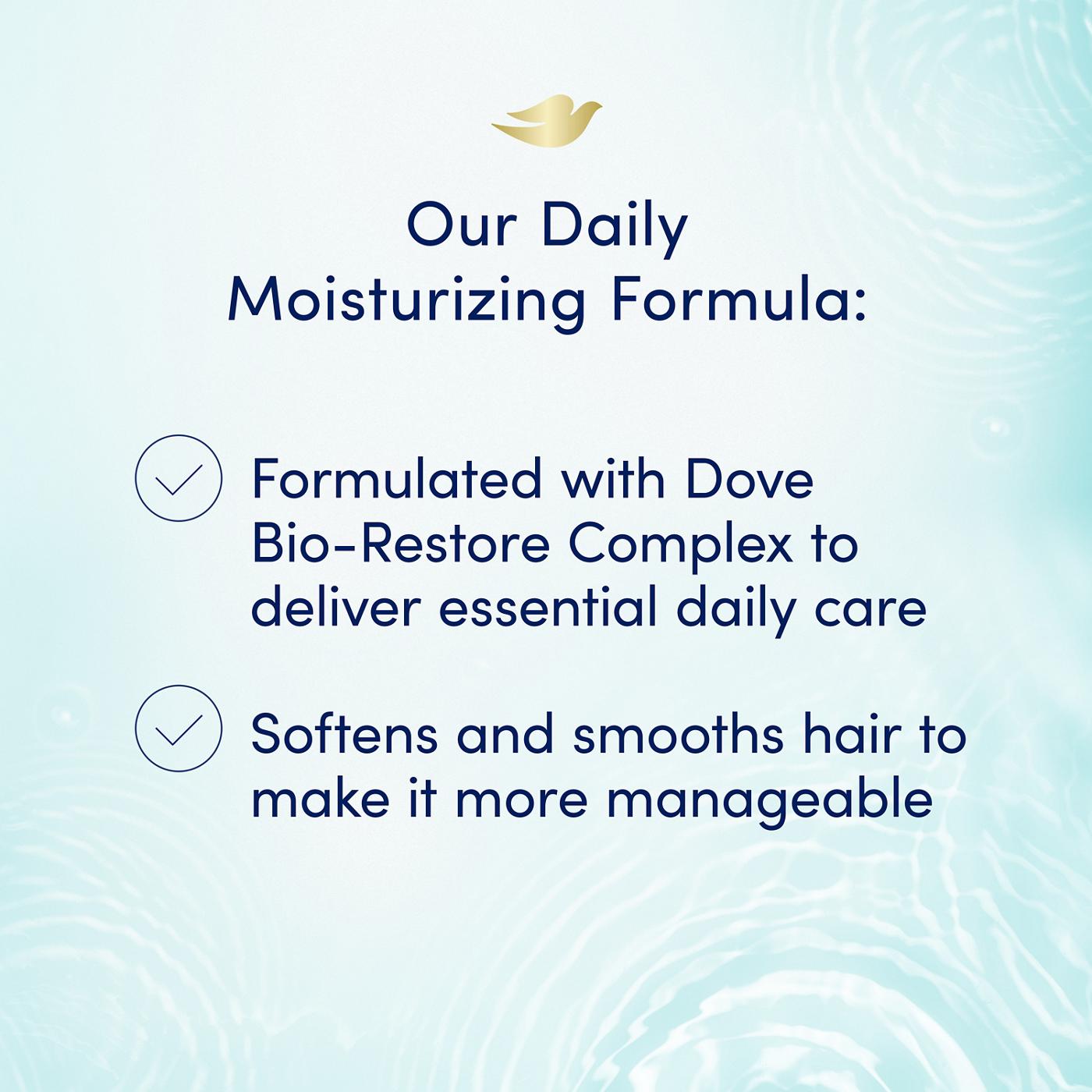 Our Daily Moisturizing Formula:

Formulated with Dove Bio-Restore Complex to deliver essential daily care

Softens and smooths hair to make it more manageable